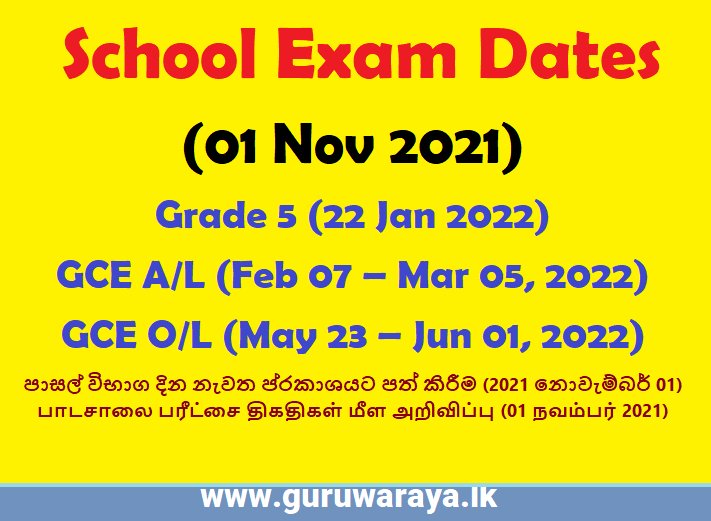 School Exam Dates

(01 Nov 2021)

Grade 5 (22 Jan 2022)

GCE A/L (Feb 07 – Mar 05, 2022)

GCE O/L (May 23 – Jun 01, 2022)

පාසල් විභාග දින නැවත ප්රකාශයට පත් කිරීම (2021 නොවැම්බර් 01)
பாடசாலை பரீட்சை திகதிகள் மீள அறிவிப்பு (01 நவம்பர் 2021)

www.guruwaraya.lk